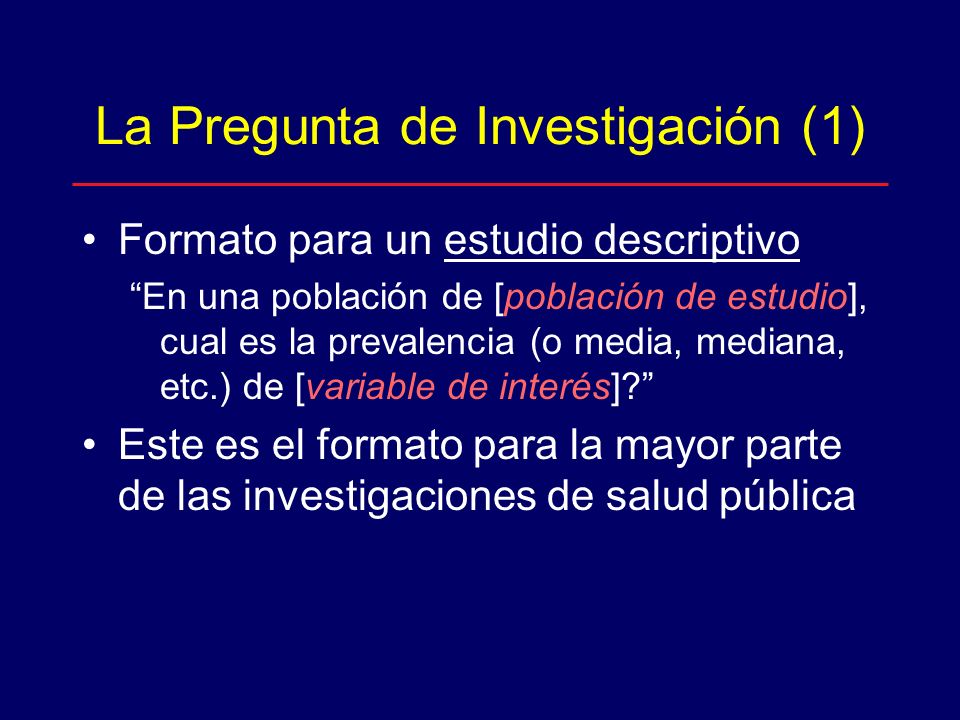 La Pregunta de Investigación (1)

• Formato para un estudio descriptivo

“En una población de [población de estudio], cual es la prevalencia (o media, mediana, etc.) de [variable de interés]?”

• Este es el formato para la mayor parte de las investigaciones de salud pública